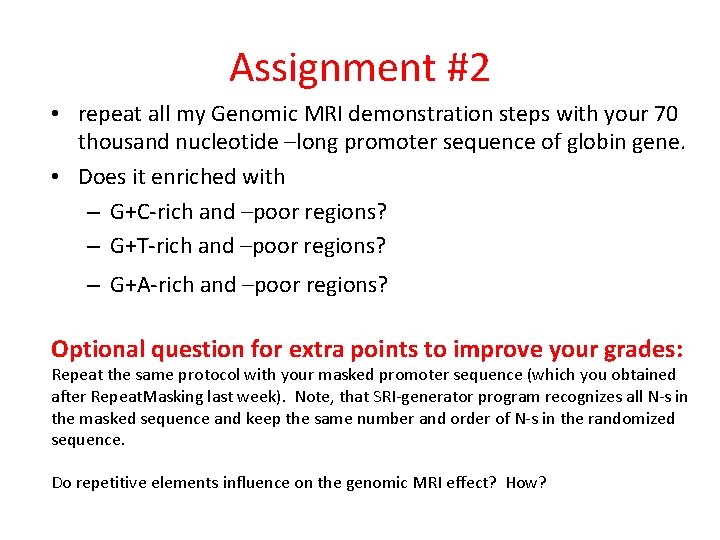 Assignment #2

• repeat all my Genomic MRI demonstration steps with your 70 thousand nucleotide –long promoter sequence of globin gene.

• Does it enriched with

– G+C-rich and –poor regions?

– G+T-rich and –poor regions?

– G+A-rich and –poor regions?

Optional question for extra points to improve your grades:

Repeat the same protocol with your masked promoter sequence (which you obtained after RepeatMasking last week). Note, that SRI-generator program recognizes all N-s in the masked sequence and keep the same number and order of N-s in the randomized sequence.

Do repetitive elements influence on the genomic MRI effect? How?